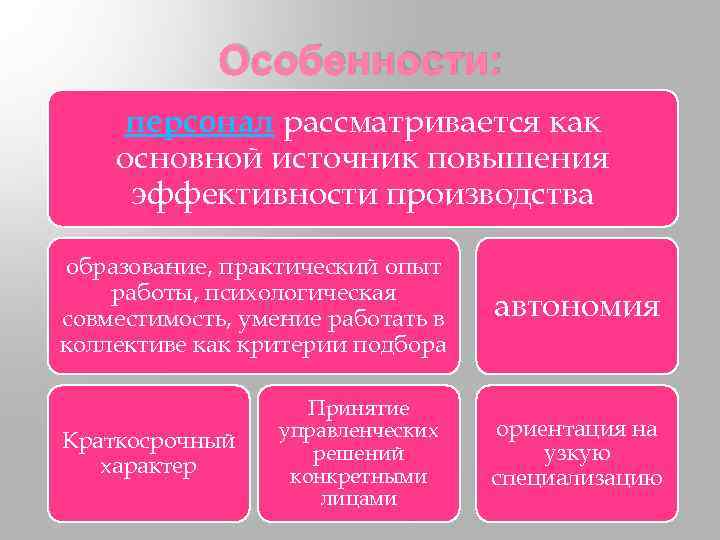 Особенности:

персонал рассматривается как основной источник повышения эффективности производства

образование, практический опыт работы, психологическая совместимость, умение работать в коллективе как критерии подбора

автономия

Краткосрочный характер

Принятие управленческих решений конкретными лицами

ориентация на узкую специализацию